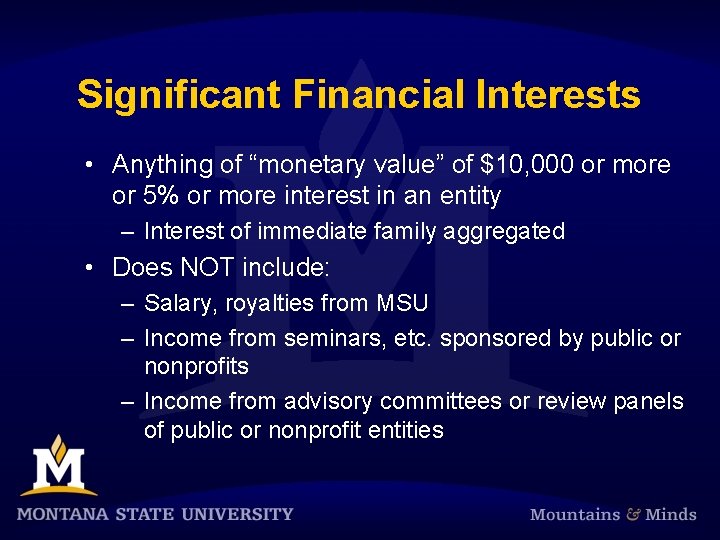 Significant Financial Interests

• Anything of “monetary value” of \$10,000 or more or 5% or more interest in an entity
 – Interest of immediate family aggregated
• Does NOT include:
 – Salary, royalties from MSU
 – Income from seminars, etc. sponsored by public or nonprofits
 – Income from advisory committees or review panels of public or nonprofit entities

M
MONTANA STATE UNIVERSITY
Mountains & Minds